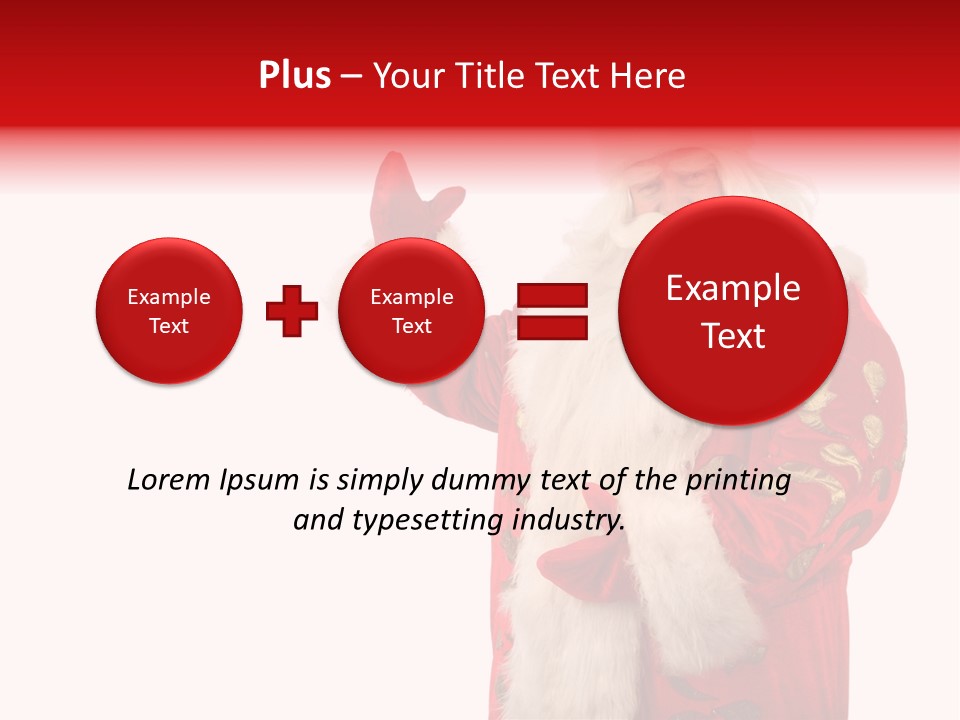 Plus – Your Title Text Here

Example Text

Example Text

Example Text

Lorem Ipsum is simply dummy text of the printing and typesetting industry.